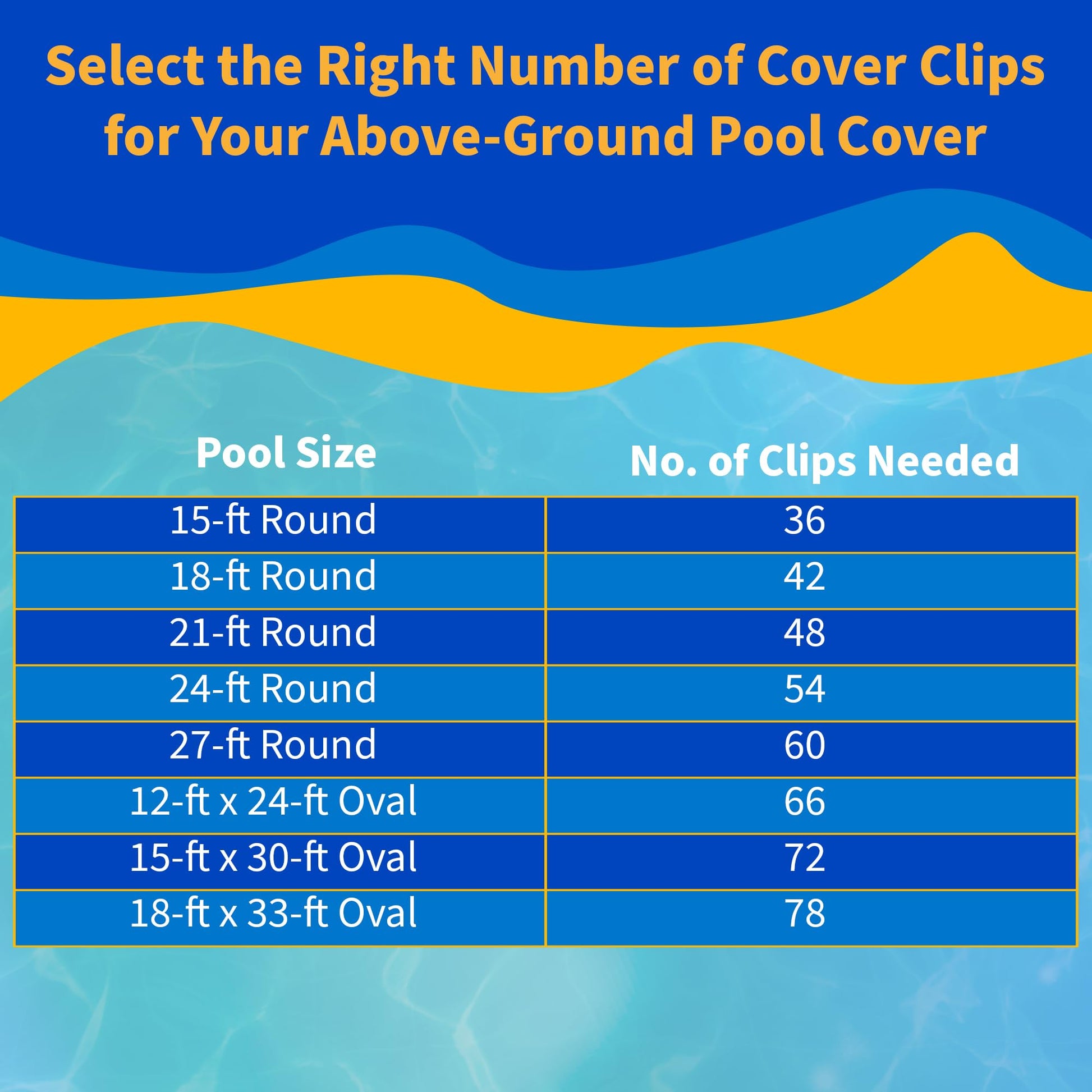 Select the Right Number of Cover Clips for Your Above-Ground Pool Cover

| Pool Size | No. of Clips Needed |
|---|---|
| 15-ft Round | 36 |
| 18-ft Round | 42 |
| 21-ft Round | 48 |
| 24-ft Round | 54 |
| 27-ft Round | 60 |
| 12-ft x 24-ft Oval | 66 |
| 15-ft x 30-ft Oval | 72 |
| 18-ft x 33-ft Oval | 78 |